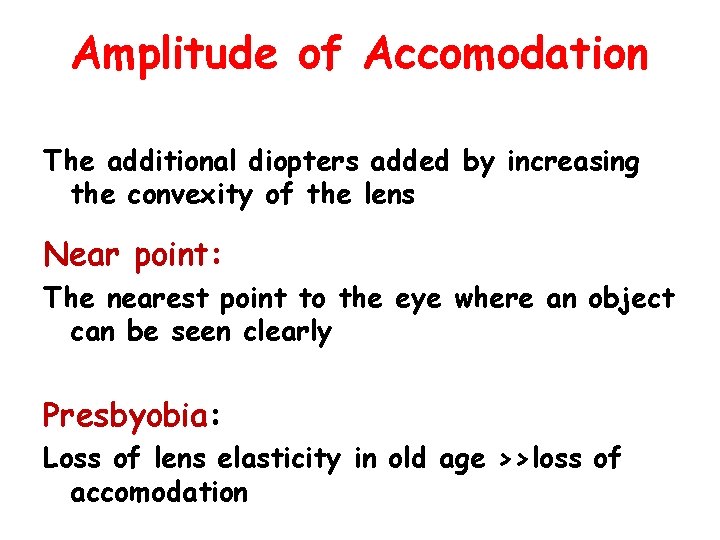 Amplitude of Accomodation

The additional diopters added by increasing the convexity of the lens

Near point:

The nearest point to the eye where an object can be seen clearly

Presbyobia:

Loss of lens elasticity in old age >>loss of accomodation